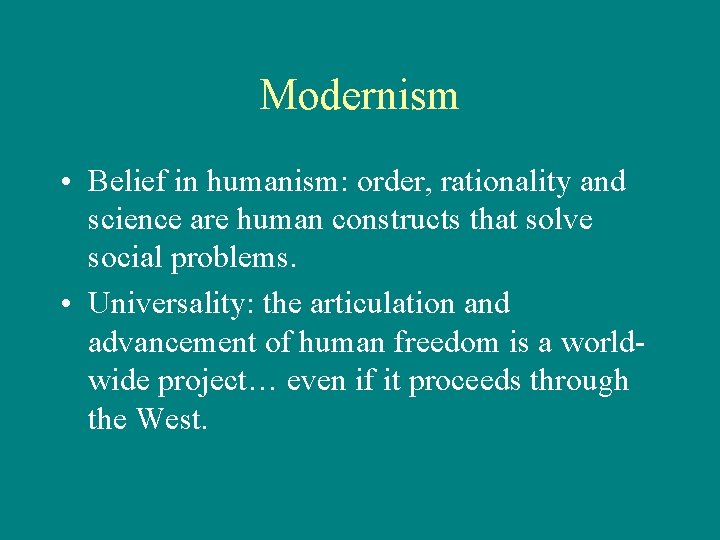 Modernism

• Belief in humanism: order, rationality and science are human constructs that solve social problems.

• Universality: the articulation and advancement of human freedom is a world-wide project… even if it proceeds through the West.